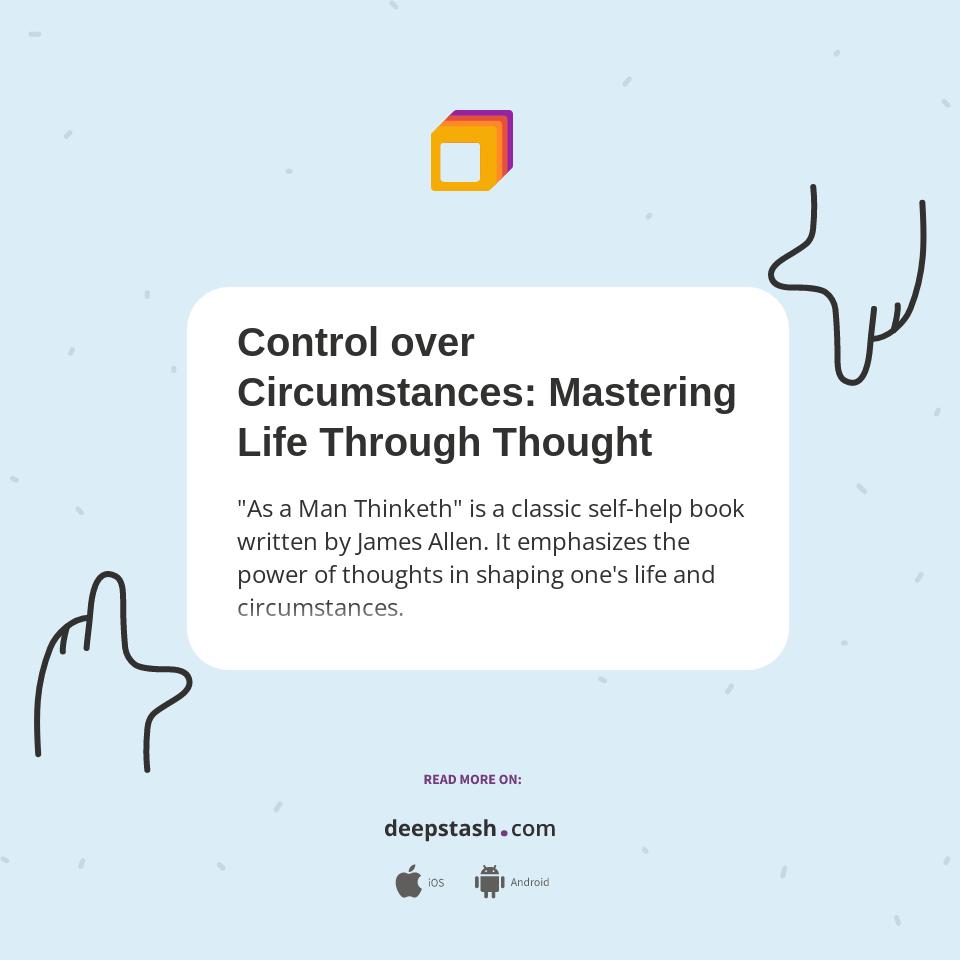 Control over Circumstances: Mastering Life Through Thought

"As a Man Thinketh" is a classic self-help book written by James Allen. It emphasizes the power of thoughts in shaping one's life and circumstances.

READ MORE ON:

deepstash.com

iOS Android